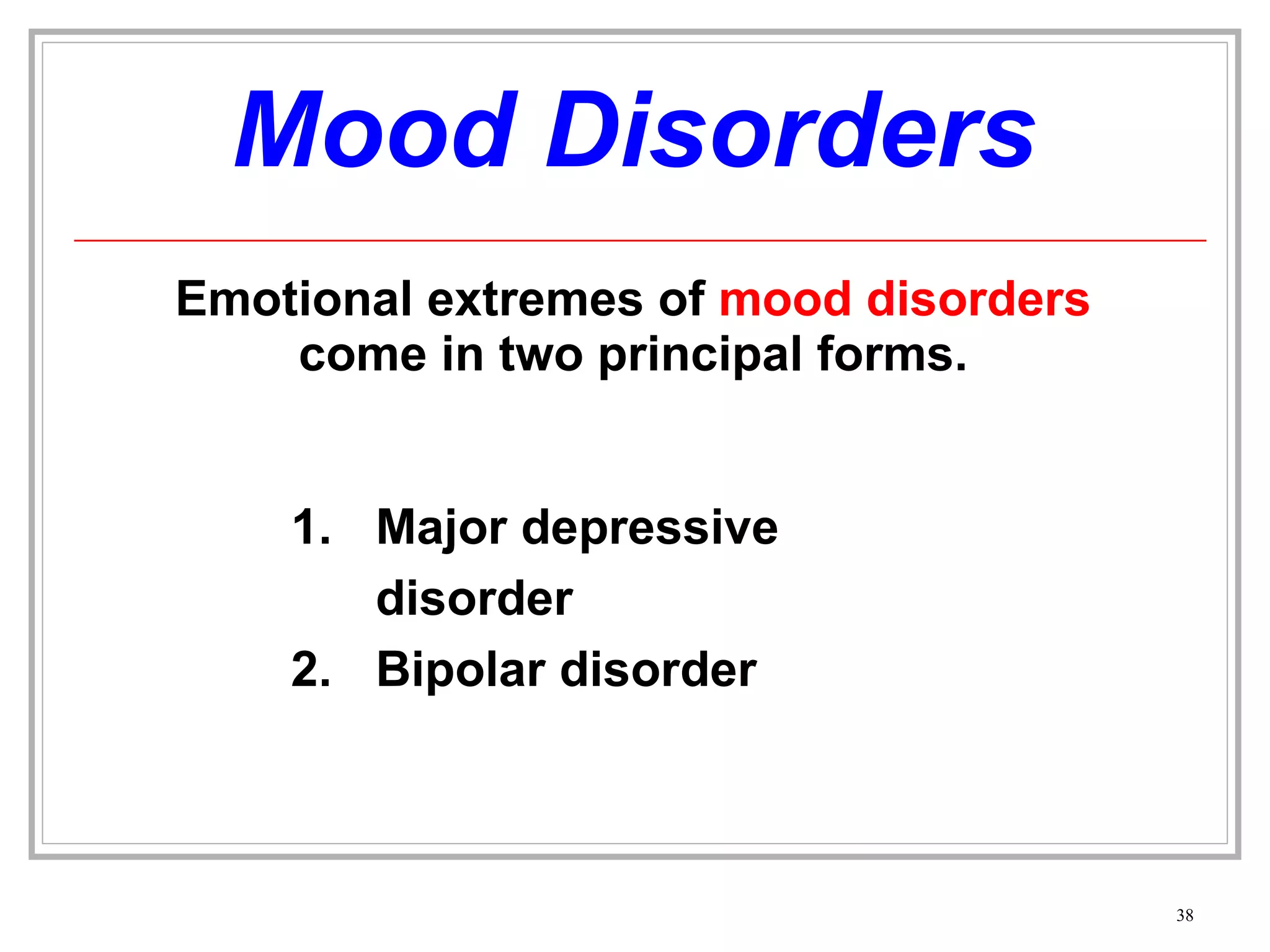 Mood Disorders

Emotional extremes of mood disorders come in two principal forms.

1. Major depressive disorder
2. Bipolar disorder

38